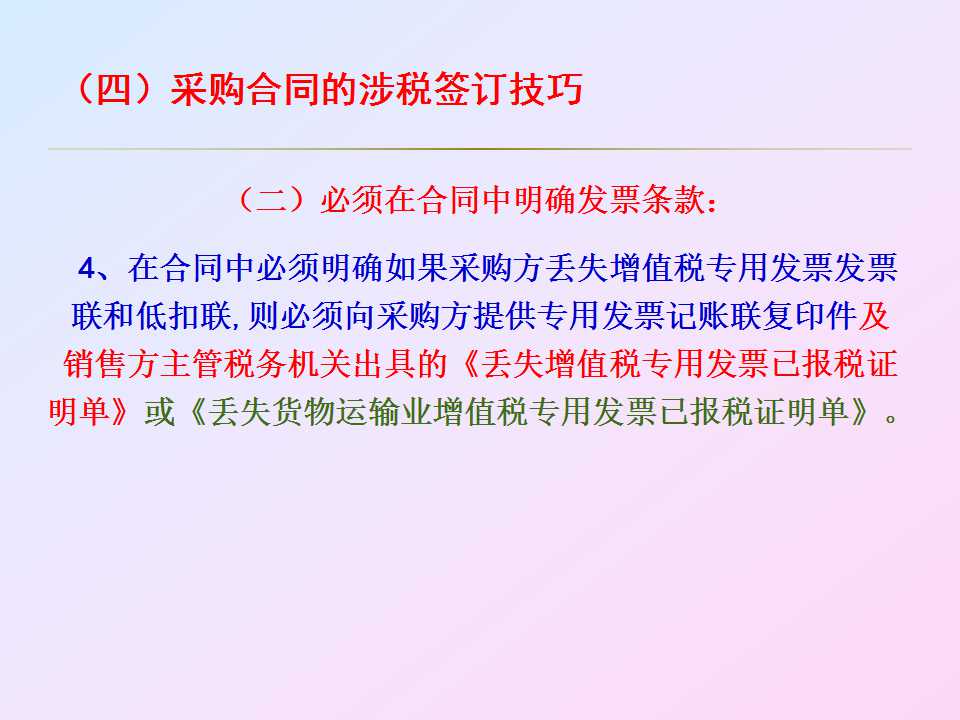 （四）采购合同的涉税签订技巧

（二）必须在合同中明确发票条款：

4、在合同中必须明确如果采购方丢失增值税专用发票发票联和低扣联,则必须向采购方提供专用发票记账联复印件及销售方主管税务机关出具的《丢失增值税专用发票已报税证明单》或《丢失货物运输业增值税专用发票已报税证明单》。